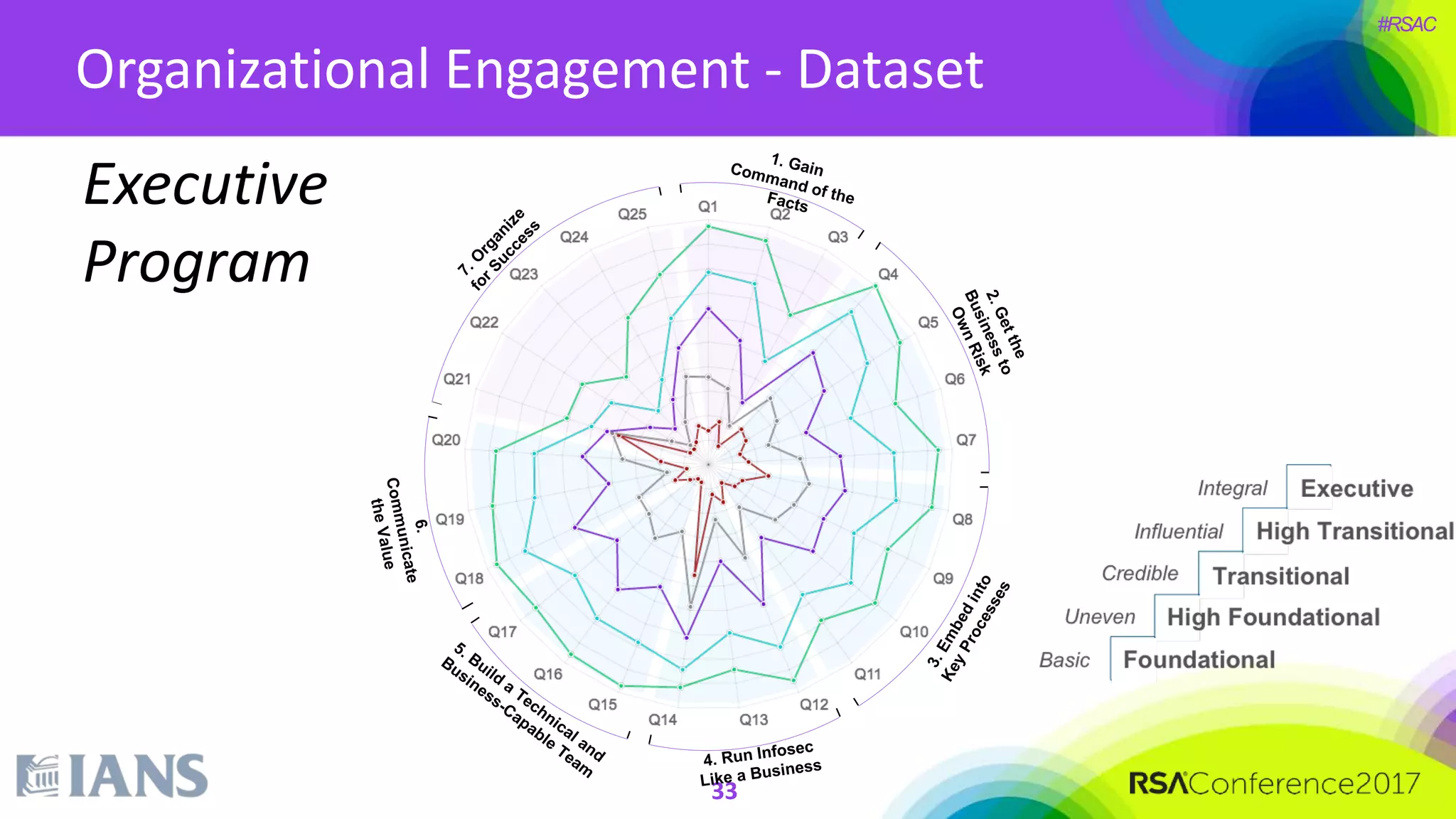 #RSAC

Organizational Engagement - Dataset

Executive Program

1. Gain Command of the Facts

2. Get the Business to Own Risk

3. Embed into Key Processes

4. Run Infosec Like a Business

5. Build a Technical and Business-Capable Team

6. Communicate the Value

7. Organize for Success

Q1 Q2 Q3 Q4 Q5 Q6 Q7 Q8 Q9 Q10 Q11 Q12 Q13 Q14 Q15 Q16 Q17 Q18 Q19 Q20 Q21 Q22 Q23 Q24 Q25

Integral Executive
Influential High Transitional
Credible Transitional
Uneven High Foundational
Basic Foundational

IANS

33

RSAConference2017